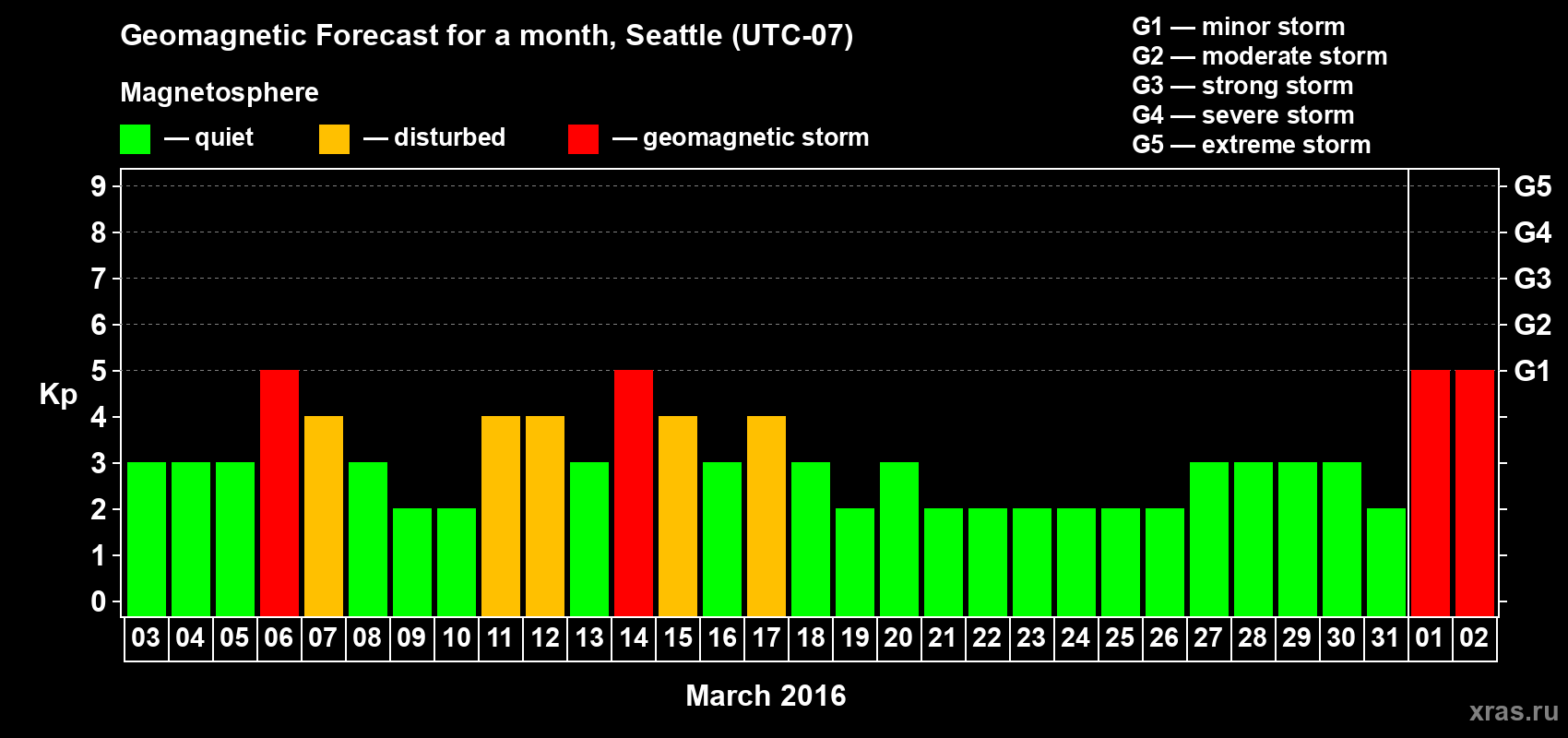 Geomagnetic Forecast for a month, Seattle (UTC-07)

Magnetosphere

— quiet — disturbed — geomagnetic storm

G1 — minor storm
G2 — moderate storm
G3 — strong storm
G4 — severe storm
G5 — extreme storm

Kp

9
8
7
6
5
4
3
2
1
0

G5
G4
G3
G2
G1

03 04 05 06 07 08 09 10 11 12 13 14 15 16 17 18 19 20 21 22 23 24 25 26 27 28 29 30 31 01 02

March 2016

xras.ru